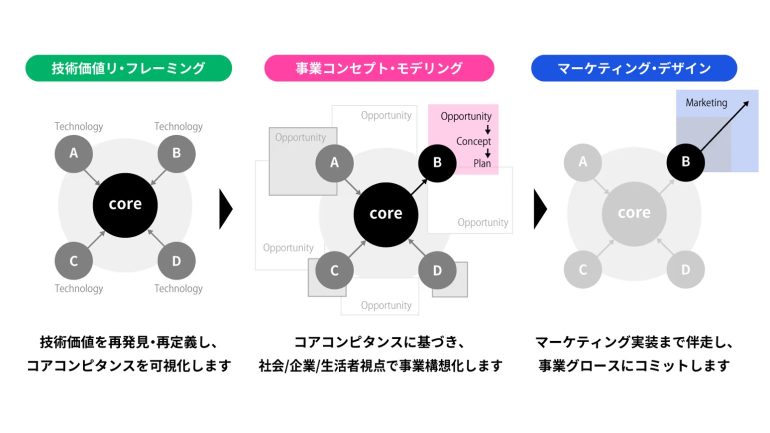 技術価値リ・フレーミング

Technology
Technology
A
B
core
C
D
Technology
Technology

技術価値を再発見・再定義し、
コアコンピタンスを可視化します

事業コンセプト・モデリング

Opportunity
Opportunity
Opportunity
Concept
Plan
A
B
core
Opportunity
Opportunity
C
D
Opportunity

コアコンピタンスに基づき、
社会/企業/生活者視点で事業構想化します

マーケティング・デザイン

Marketing
A
B
core
C
D

マーケティング実装まで伴走し、
事業グロースにコミットします